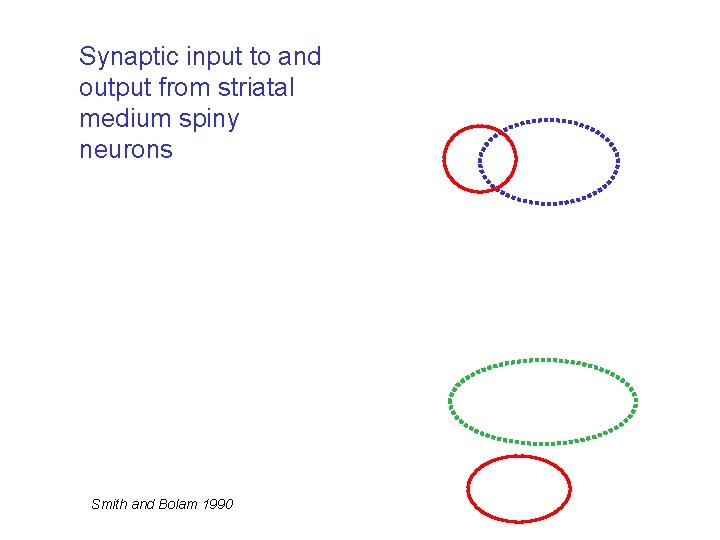 Synaptic input to and output from striatal medium spiny neurons

Smith and Bolam 1990